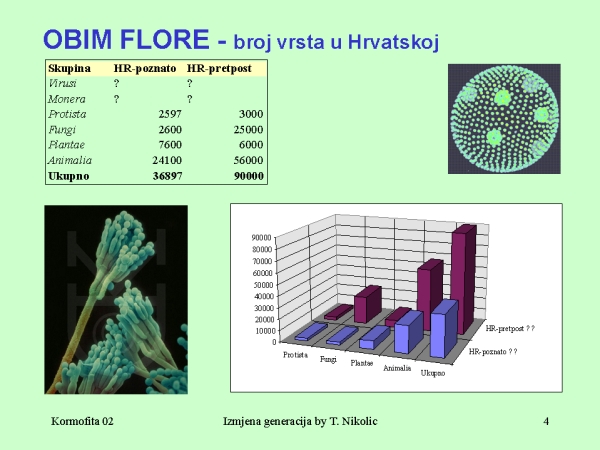 OBIM FLORE - broj vrsta u Hrvatskoj

| Skupina | HR-poznato | HR-pretpost |
|---|---|---|
| Virusi | ? | ? |
| Monera | ? | ? |
| Protista | 2597 | 3000 |
| Fungi | 2600 | 25000 |
| Plantae | 7600 | 6000 |
| Animalia | 24100 | 56000 |
| Ukupno | 36897 | 90000 |

90000
80000
70000
60000
50000
40000
30000
20000
10000
0
Protista
Fungi
Plantae
Animalia
Ukupno
HR-pretpost ? ?
HR-poznato ? ?

Kormofita 02
Izmjena generacija by T. Nikolic
4